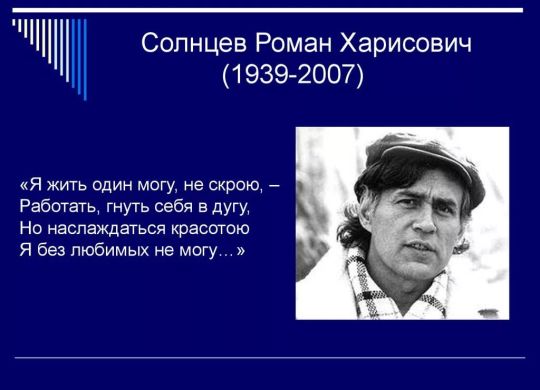 Солнцев Роман Харисович
(1939-2007)

«Я жить один могу, не скрою, –
Работать, гнуть себя в дугу,
Но наслаждаться красотою
Я без любимых не могу…»